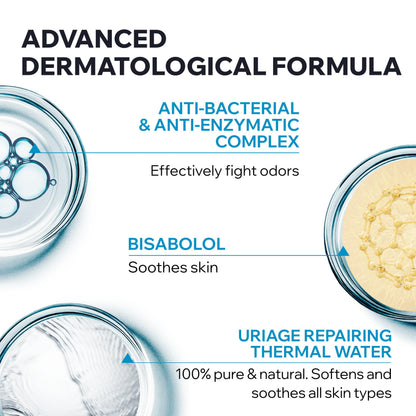 ADVANCED DERMATOLOGICAL FORMULA

ANTI-BACTERIAL & ANTI-ENZYMATIC COMPLEX

Effectively fight odors

BISABOLOL

Soothes skin

URIAGE REPAIRING THERMAL WATER

100% pure & natural. Softens and soothes all skin types